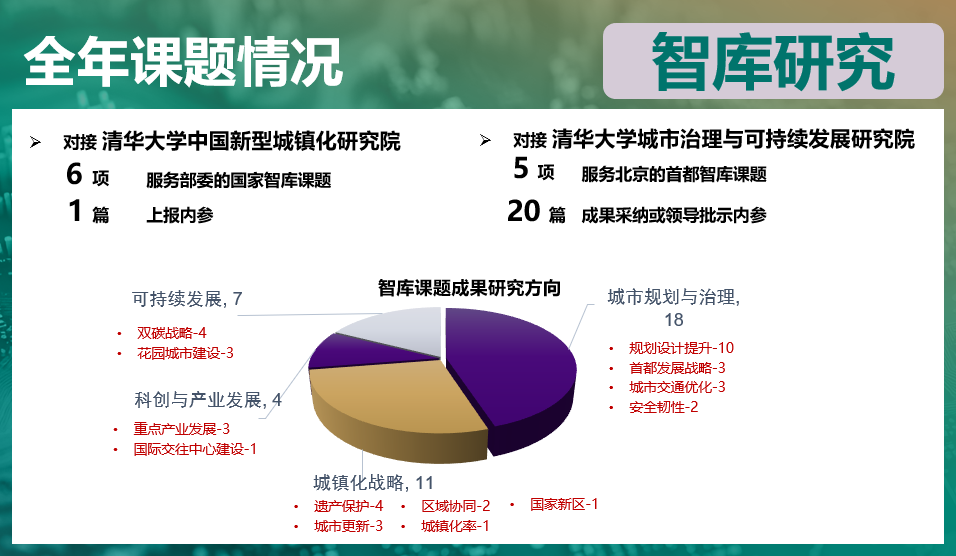 全年课题情况

智库研究

➢ 对接 清华大学中国新型城镇化研究院
6 项 服务部委的国家智库课题
1 篇 上报内参

➢ 对接 清华大学城市治理与可持续发展研究院
5 项 服务北京的首都智库课题
20 篇 成果采纳或领导批示内参

智库课题成果研究方向

可持续发展, 7
• 双碳战略-4
• 花园城市建设-3

科创与产业发展, 4
• 重点产业发展-3
• 国际交往中心建设-1

城市规划与治理, 18
• 规划设计提升-10
• 首都发展战略-3
• 城市交通优化-3
• 安全韧性-2

城镇化战略, 11
• 遗产保护-4
• 城市更新-3
• 区域协同-2
• 城镇化率-1
• 国家新区-1